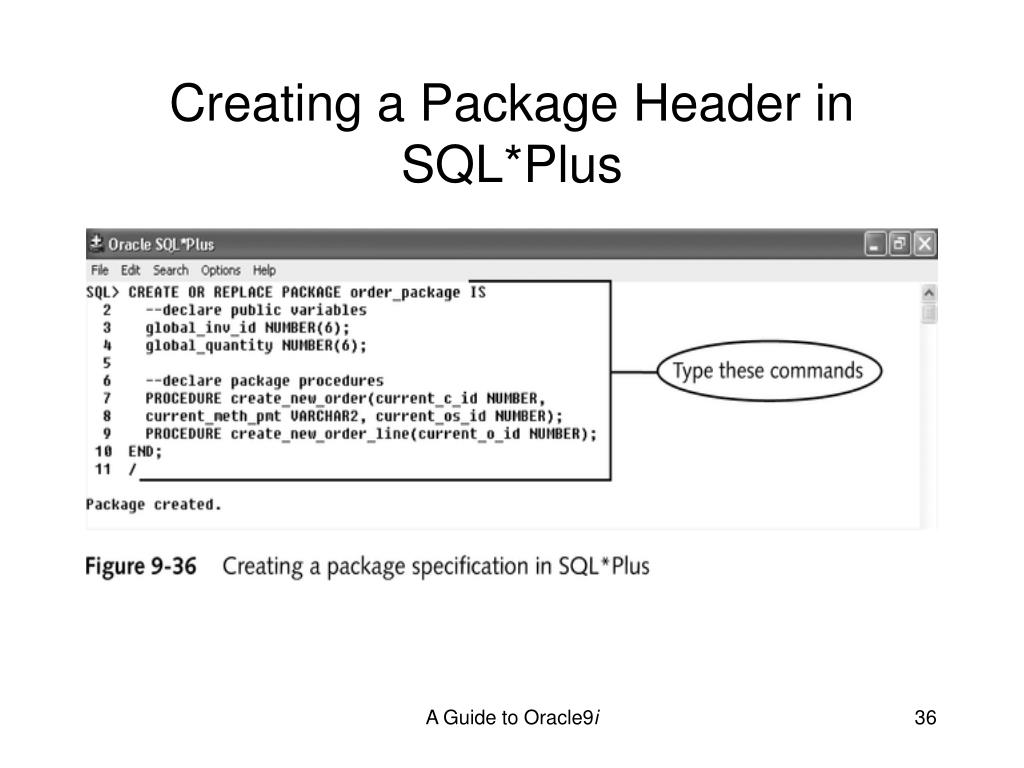 Creating a Package Header in SQL*Plus

Oracle SQL*Plus

File Edit Search Options Help

SQL> CREATE OR REPLACE PACKAGE order_package IS
  2    --declare public variables
  3    global_inv_id NUMBER(6);
  4    global_quantity NUMBER(6);
  5
  6    --declare package procedures
  7    PROCEDURE create_new_order(current_c_id NUMBER,
  8    current_meth_pmt VARCHAR2, current_os_id NUMBER);
  9    PROCEDURE create_new_order_line(current_o_id NUMBER);
 10  END;
 11  /

Package created.

Type these commands

Figure 9-36 Creating a package specification in SQL*Plus

A Guide to Oracle9i

36